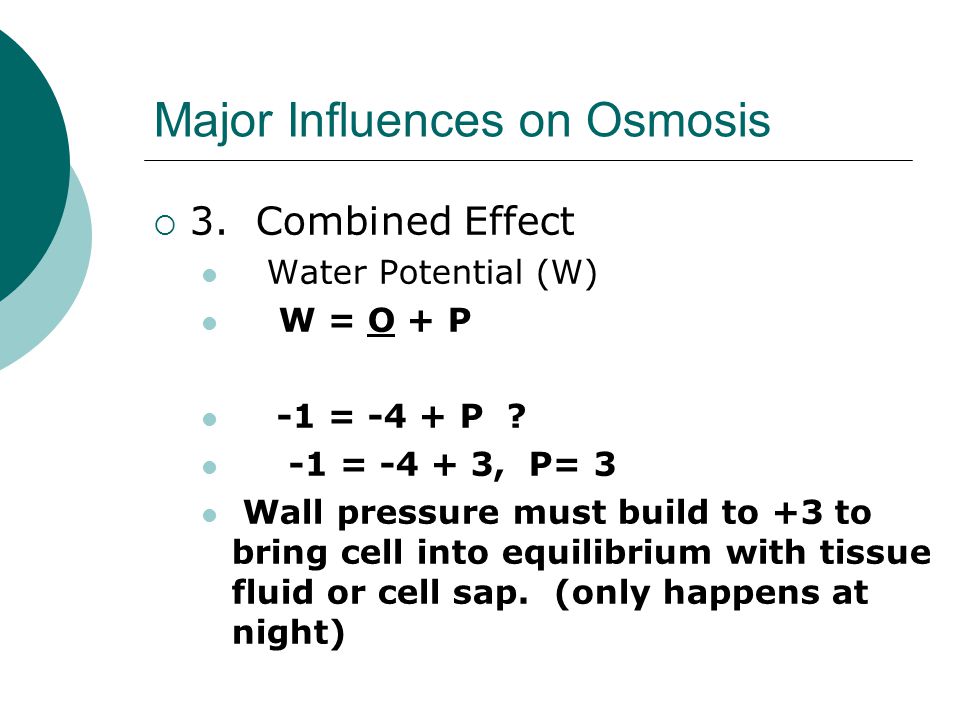 Major Influences on Osmosis

3. Combined Effect

Water Potential (W)

W = O + P

-1 = -4 + P ?

-1 = -4 + 3, P= 3

Wall pressure must build to +3 to bring cell into equilibrium with tissue fluid or cell sap. (only happens at night)